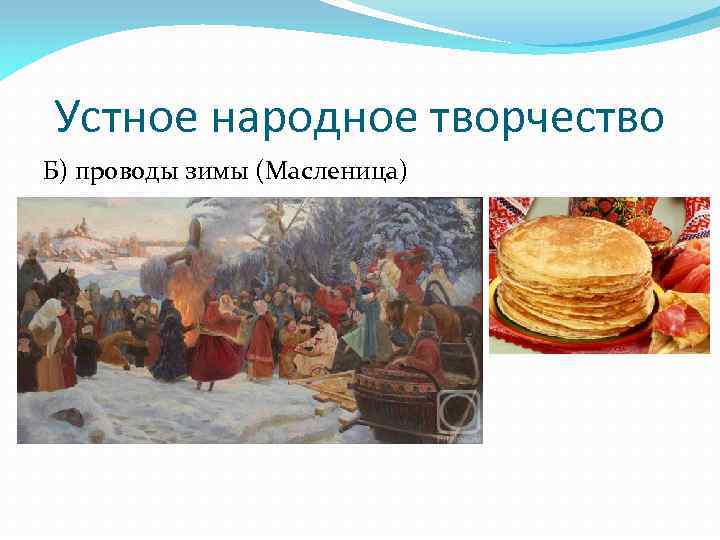 Устное народное творчество

Б) проводы зимы (Масленица)